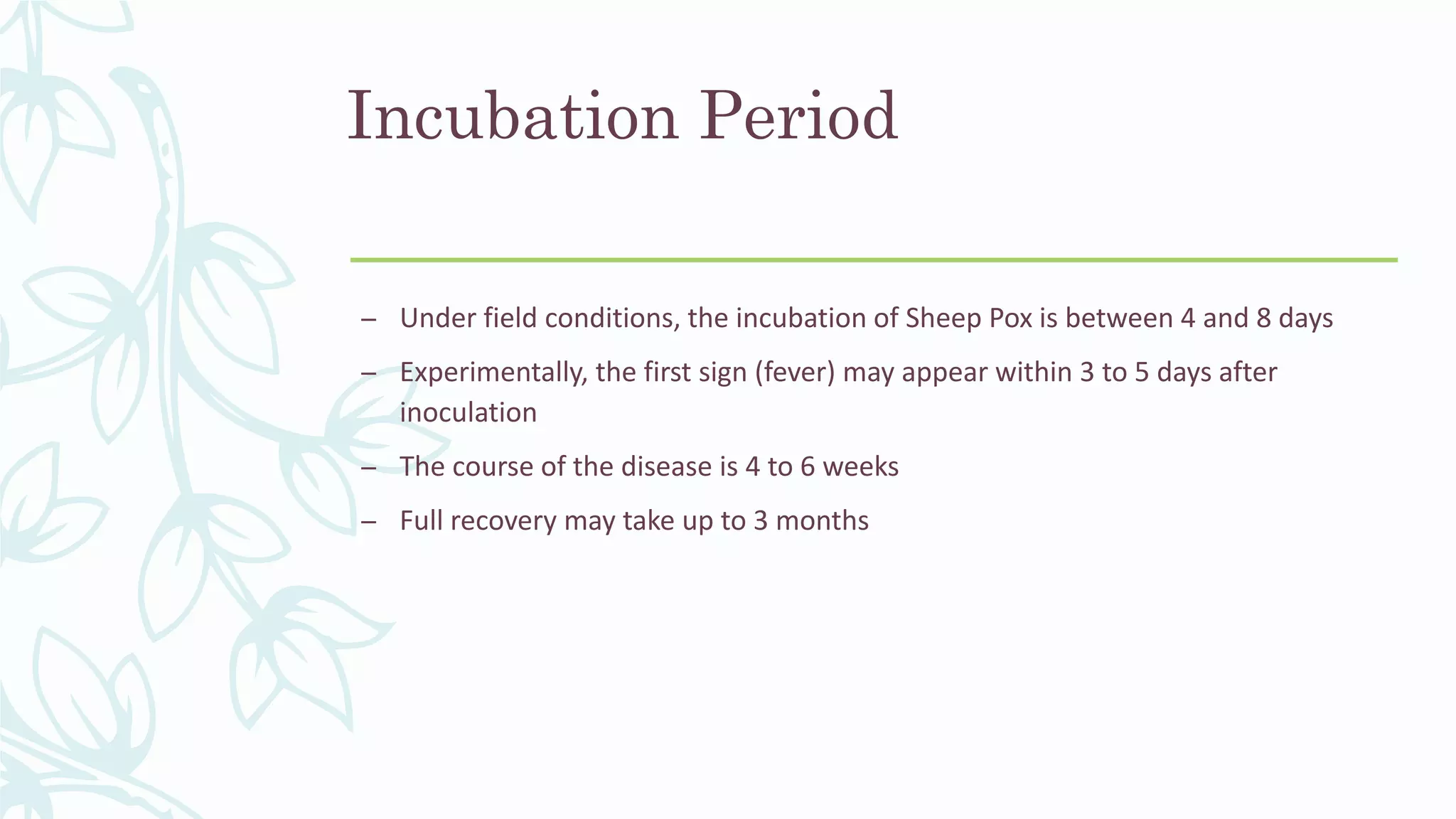 Incubation Period

– Under field conditions, the incubation of Sheep Pox is between 4 and 8 days

– Experimentally, the first sign (fever) may appear within 3 to 5 days after inoculation

– The course of the disease is 4 to 6 weeks

– Full recovery may take up to 3 months